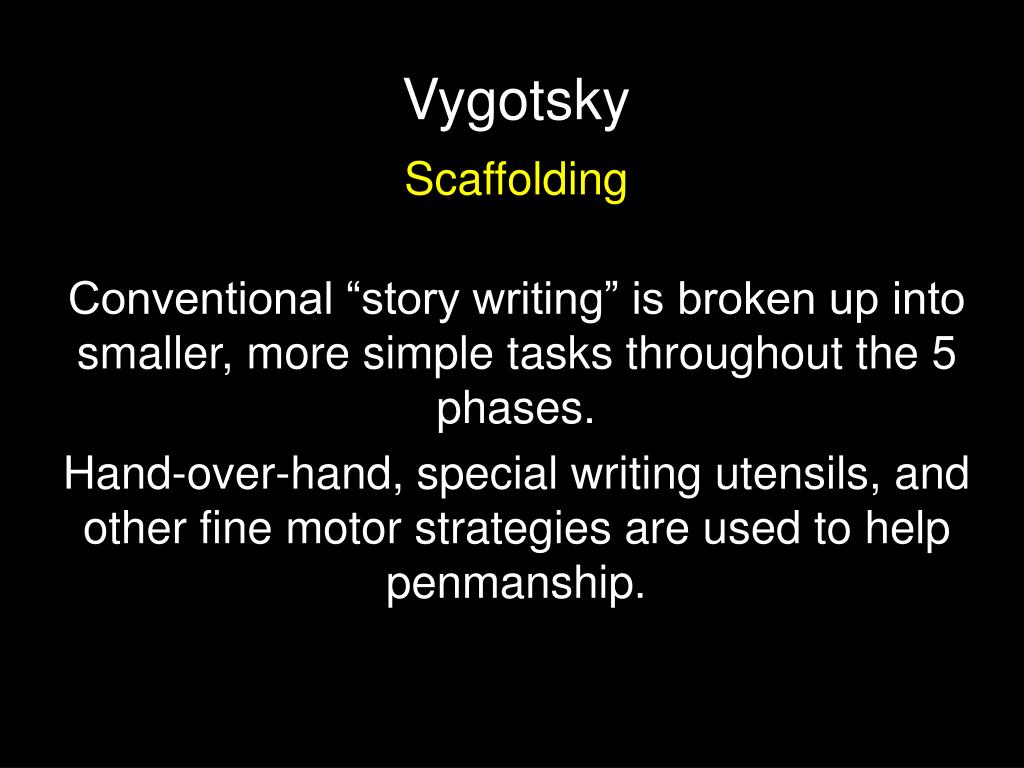 Vygotsky

Scaffolding

Conventional “story writing” is broken up into smaller, more simple tasks throughout the 5 phases.

Hand-over-hand, special writing utensils, and other fine motor strategies are used to help penmanship.